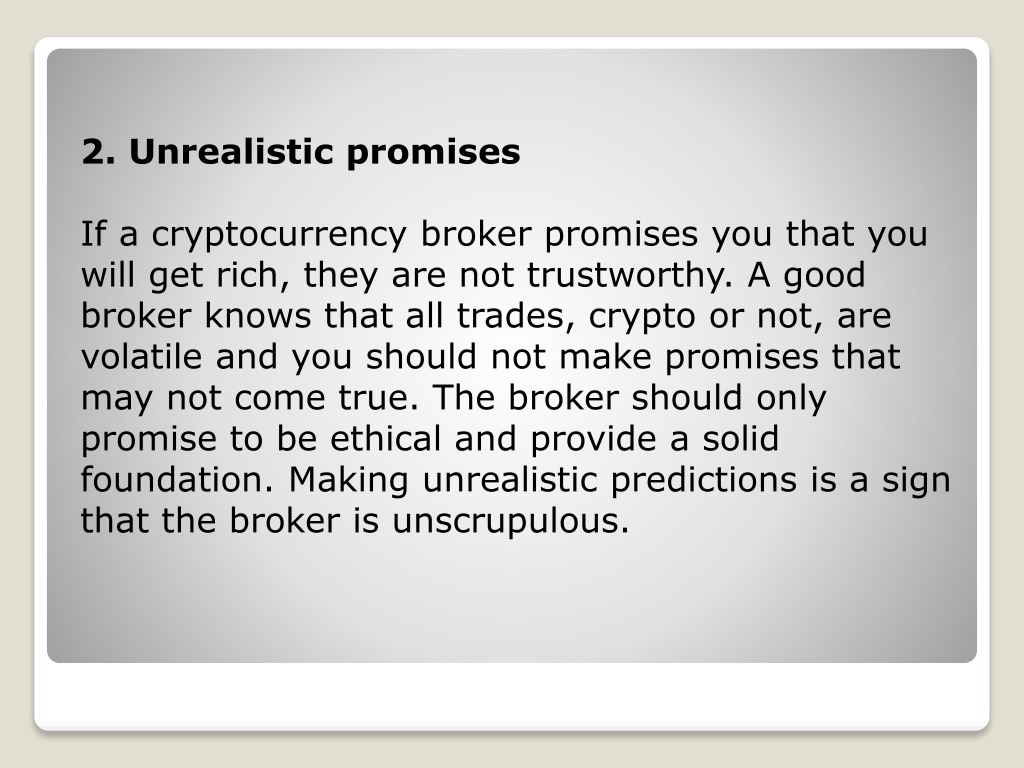 2. Unrealistic promises

If a cryptocurrency broker promises you that you will get rich, they are not trustworthy. A good broker knows that all trades, crypto or not, are volatile and you should not make promises that may not come true. The broker should only promise to be ethical and provide a solid foundation. Making unrealistic predictions is a sign that the broker is unscrupulous.